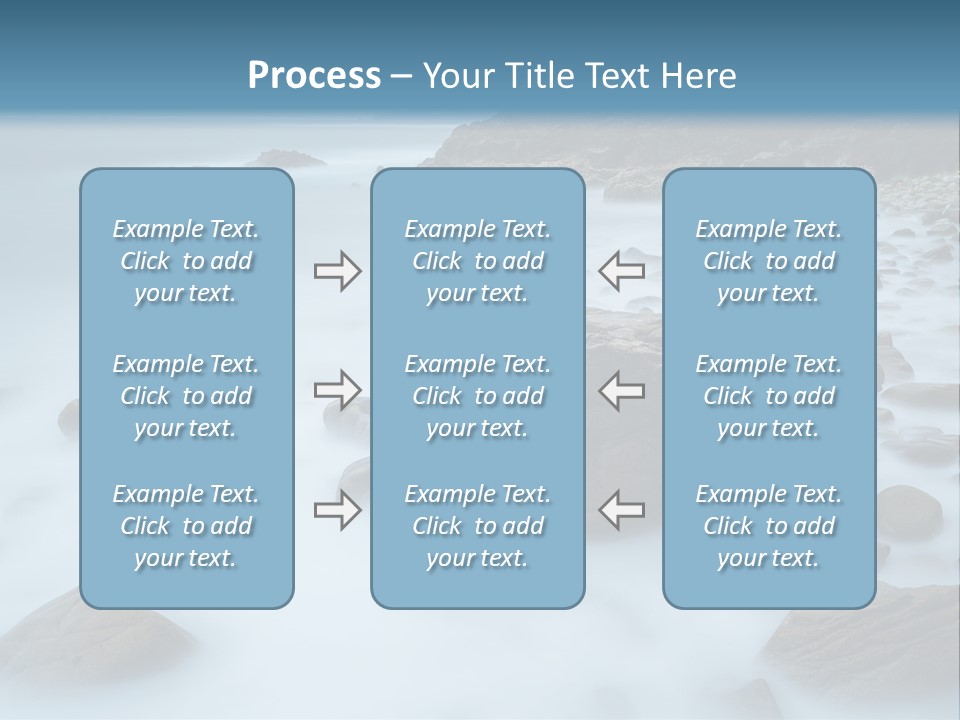 Process – Your Title Text Here

Example Text. Click to add your text.

Example Text. Click to add your text.

Example Text. Click to add your text.

Example Text. Click to add your text.

Example Text. Click to add your text.

Example Text. Click to add your text.

Example Text. Click to add your text.

Example Text. Click to add your text.

Example Text. Click to add your text.